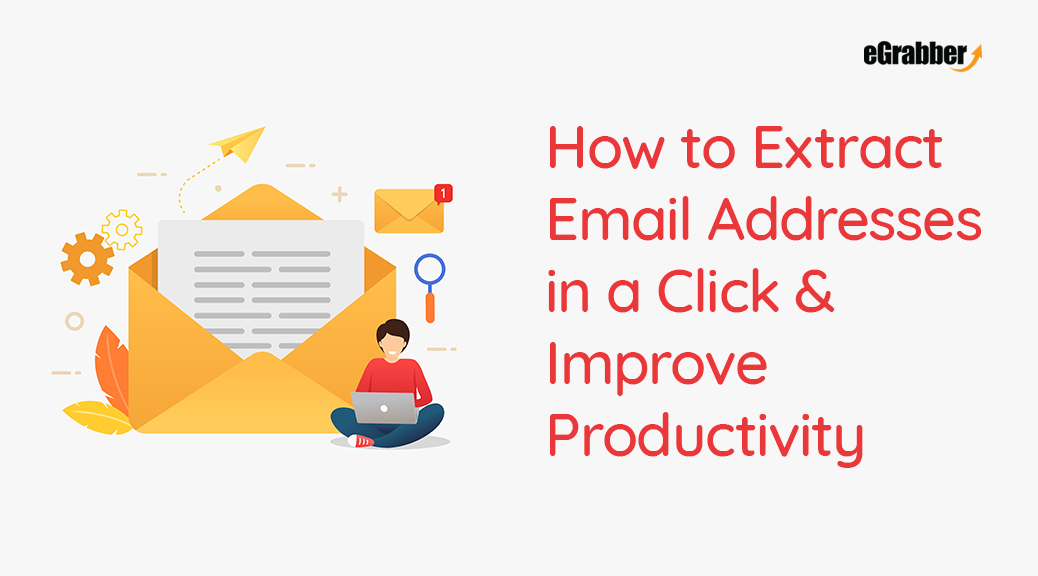 eGrabber

1

How to Extract Email Addresses in a Click & Improve Productivity